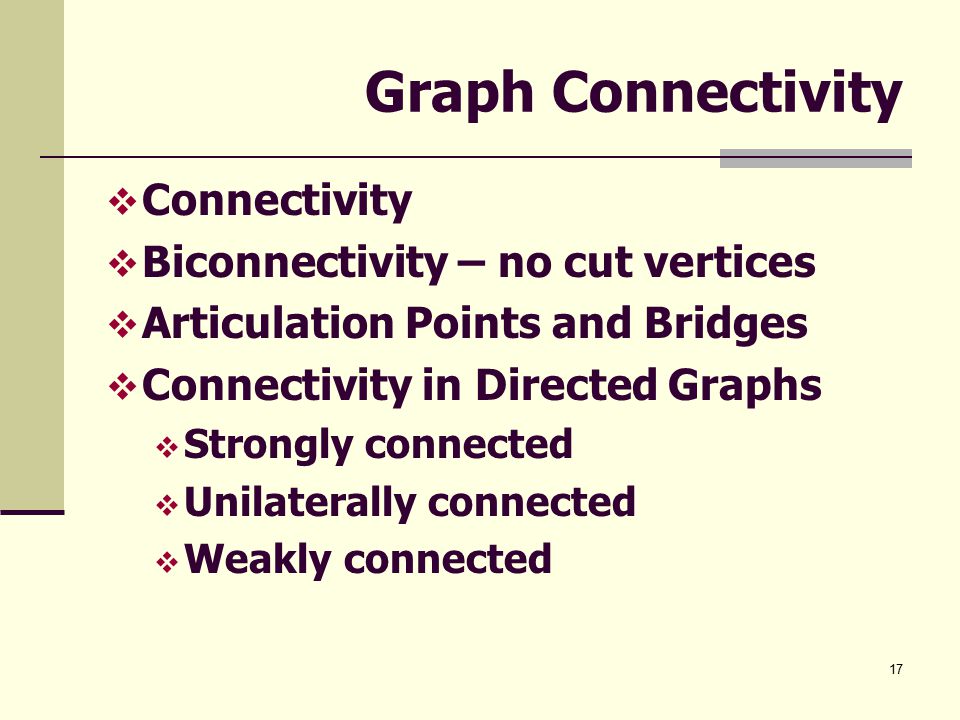 Graph Connectivity

❖ Connectivity
❖ Biconnectivity – no cut vertices
❖ Articulation Points and Bridges
❖ Connectivity in Directed Graphs
❖ Strongly connected
❖ Unilaterally connected
❖ Weakly connected

17